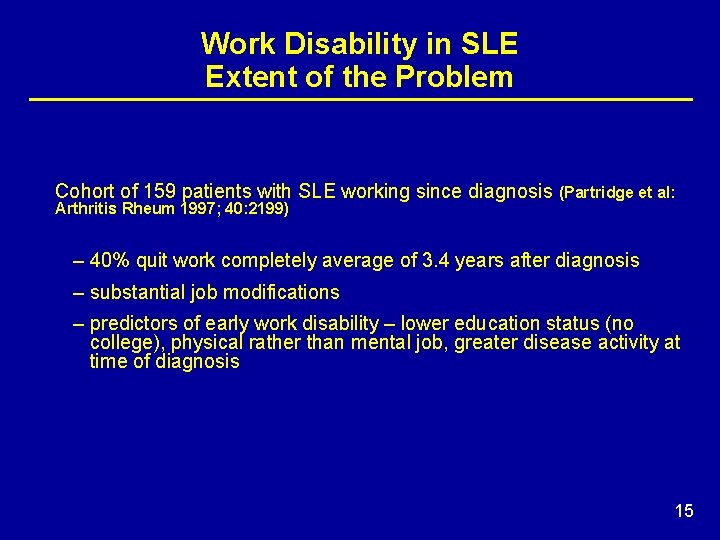 Work Disability in SLE
Extent of the Problem

Cohort of 159 patients with SLE working since diagnosis (Partridge et al: Arthritis Rheum 1997; 40:2199)

– 40% quit work completely average of 3.4 years after diagnosis

– substantial job modifications

– predictors of early work disability – lower education status (no college), physical rather than mental job, greater disease activity at time of diagnosis

15